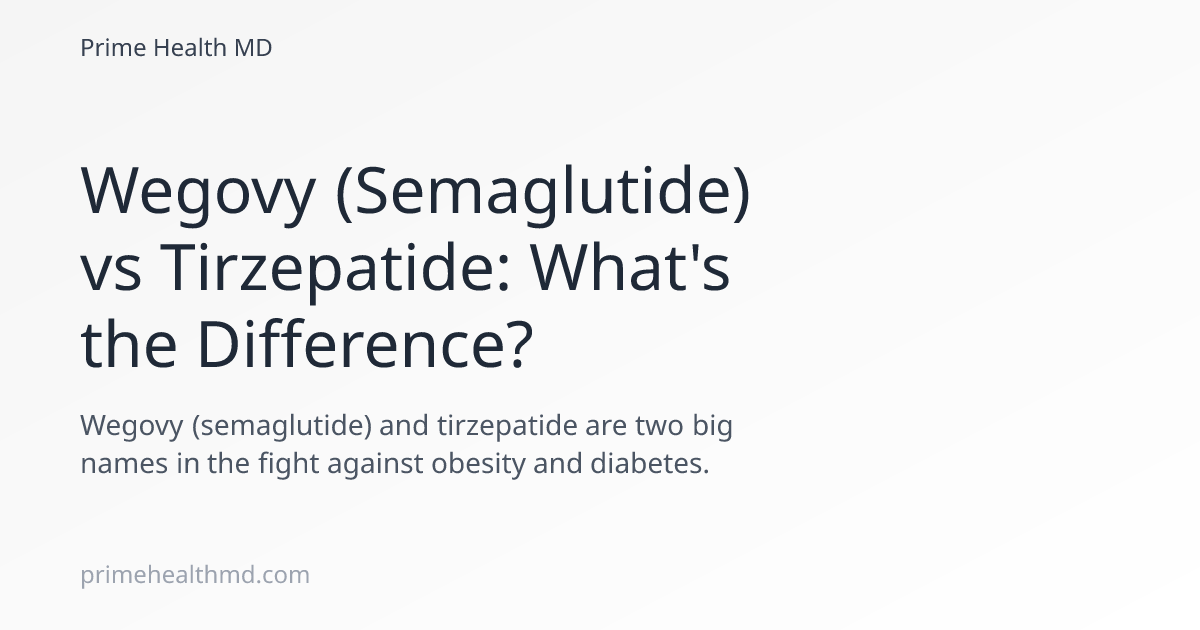 Prime Health MD

Wegovy (Semaglutide) vs Tirzepatide: What's the Difference?

Wegovy (semaglutide) and tirzepatide are two big names in the fight against obesity and diabetes.

primehealthmd.com